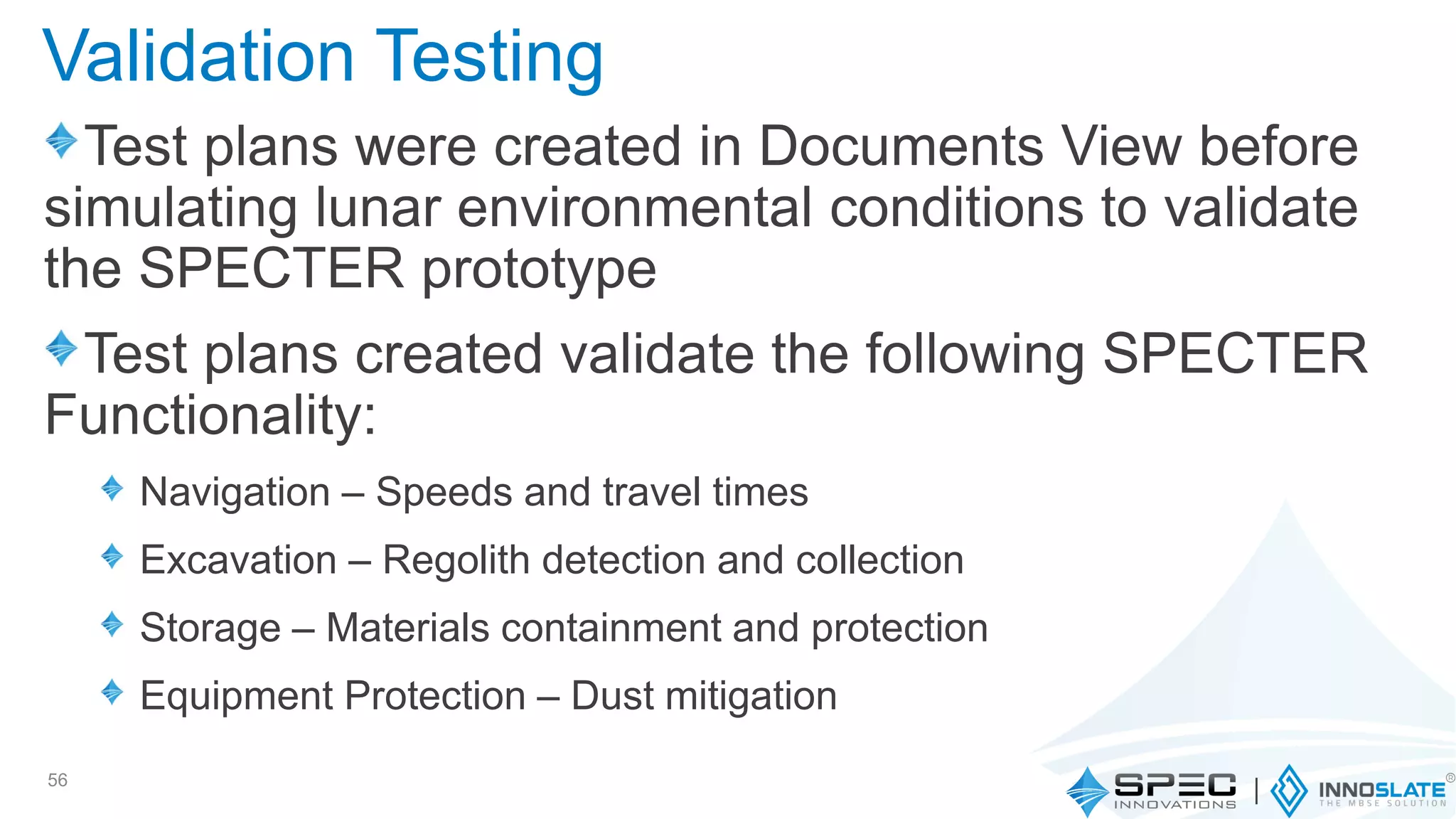 Validation Testing

Test plans were created in Documents View before simulating lunar environmental conditions to validate the SPECTER prototype

Test plans created validate the following SPECTER Functionality:

Navigation – Speeds and travel times

Excavation – Regolith detection and collection

Storage – Materials containment and protection

Equipment Protection – Dust mitigation

56

SPEC INNOVATIONS | INNOSLATE® THE MBSE SOLUTION